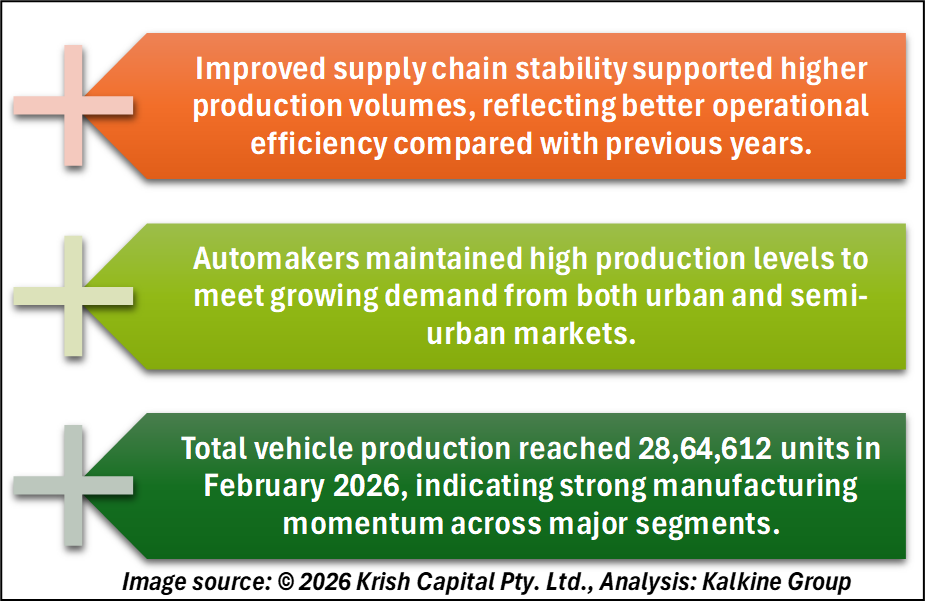 Improved supply chain stability supported higher production volumes, reflecting better operational efficiency compared with previous years.

Automakers maintained high production levels to meet growing demand from both urban and semi-urban markets.

Total vehicle production reached 28,64,612 units in February 2026, indicating strong manufacturing momentum across major segments.

Image source: © 2026 Krish Capital Pty. Ltd., Analysis: Kalkine Group